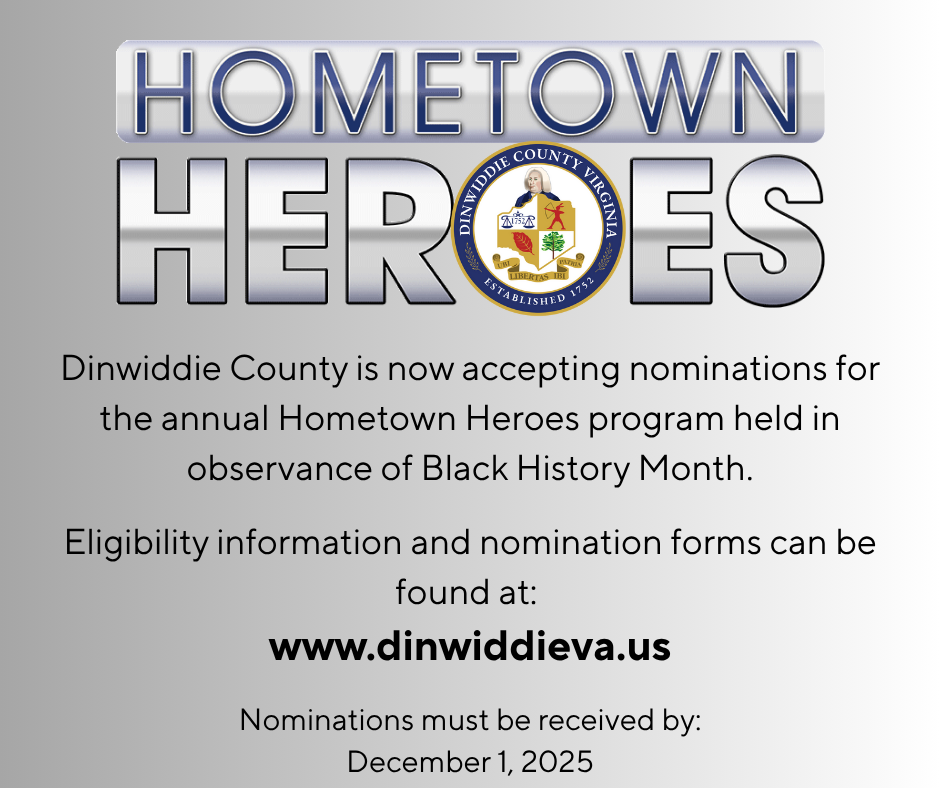 HOMETOWN
HEROES

DINWIDDIE COUNTY VIRGINIA
1752
UBI LIBERTAS IBI PATRIA
ESTABLISHED 1752

Dinwiddie County is now accepting nominations for the annual Hometown Heroes program held in observance of Black History Month.

Eligibility information and nomination forms can be found at:

www.dinwiddieva.us

Nominations must be received by:
December 1, 2025